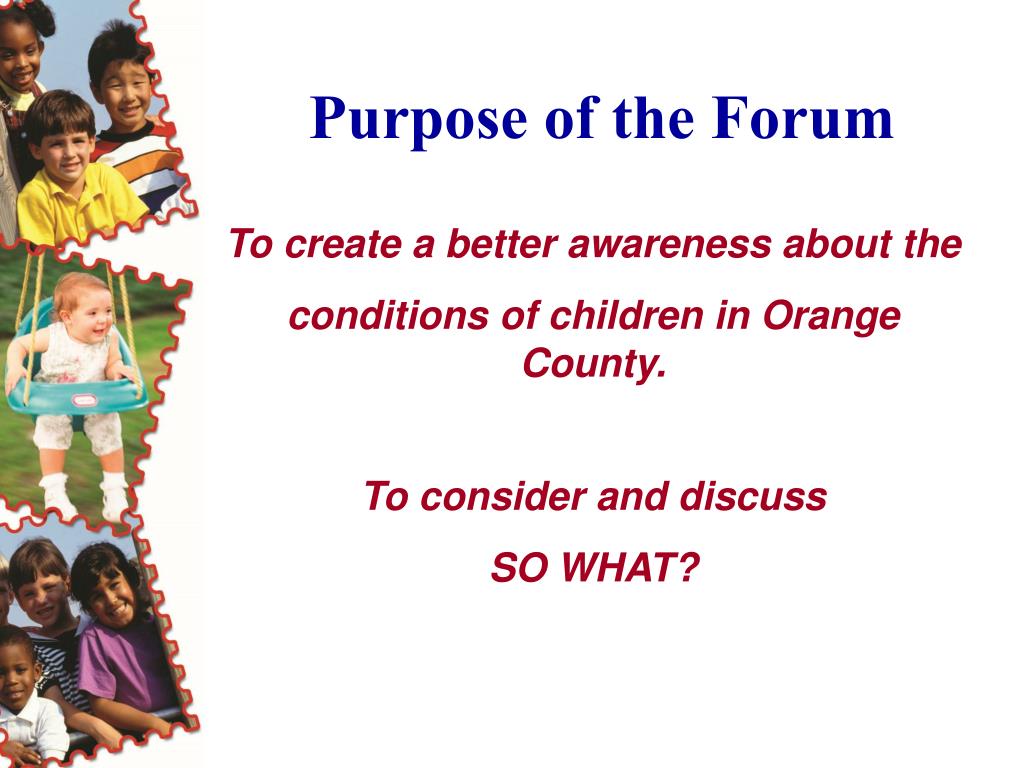 Purpose of the Forum

To create a better awareness about the conditions of children in Orange County.

To consider and discuss SO WHAT?